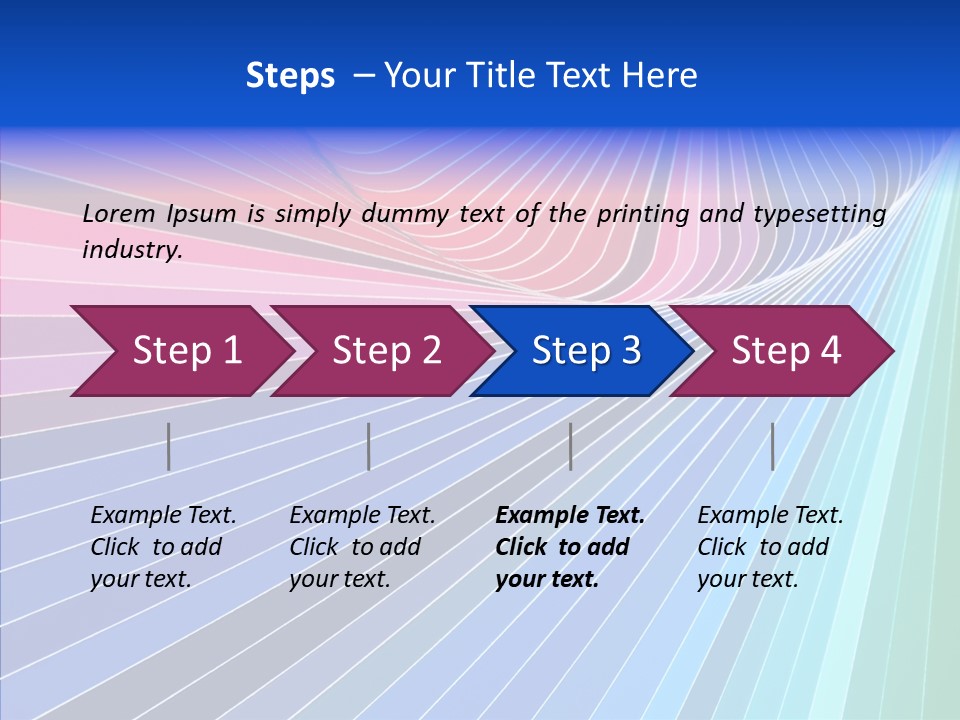 Steps – Your Title Text Here

Lorem Ipsum is simply dummy text of the printing and typesetting industry.

Step 1

Step 2

Step 3

Step 4

Example Text. Click to add your text.

Example Text. Click to add your text.

Example Text. Click to add your text.

Example Text. Click to add your text.